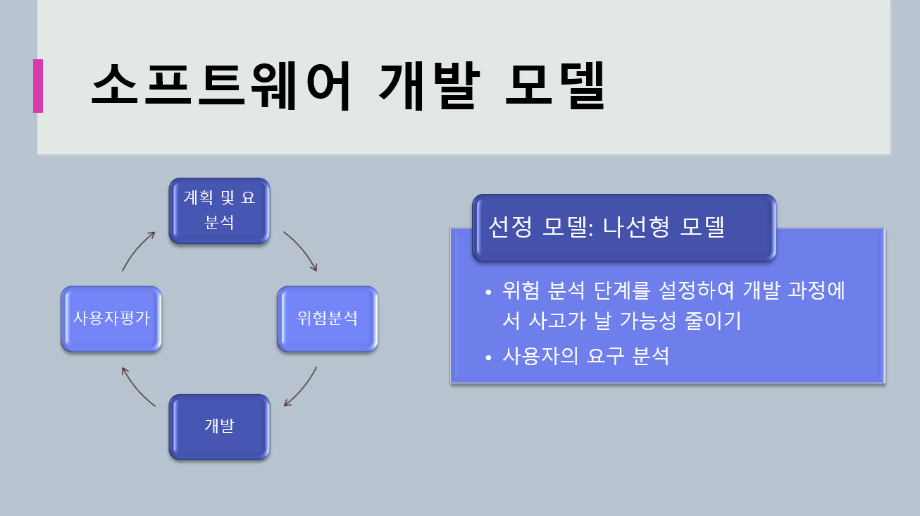 소프트웨어 개발 모델

계획 및 요 분석

위험분석

개발

사용자평가

선정 모델: 나선형 모델

• 위험 분석 단계를 설정하여 개발 과정에서 사고가 날 가능성 줄이기
• 사용자의 요구 분석